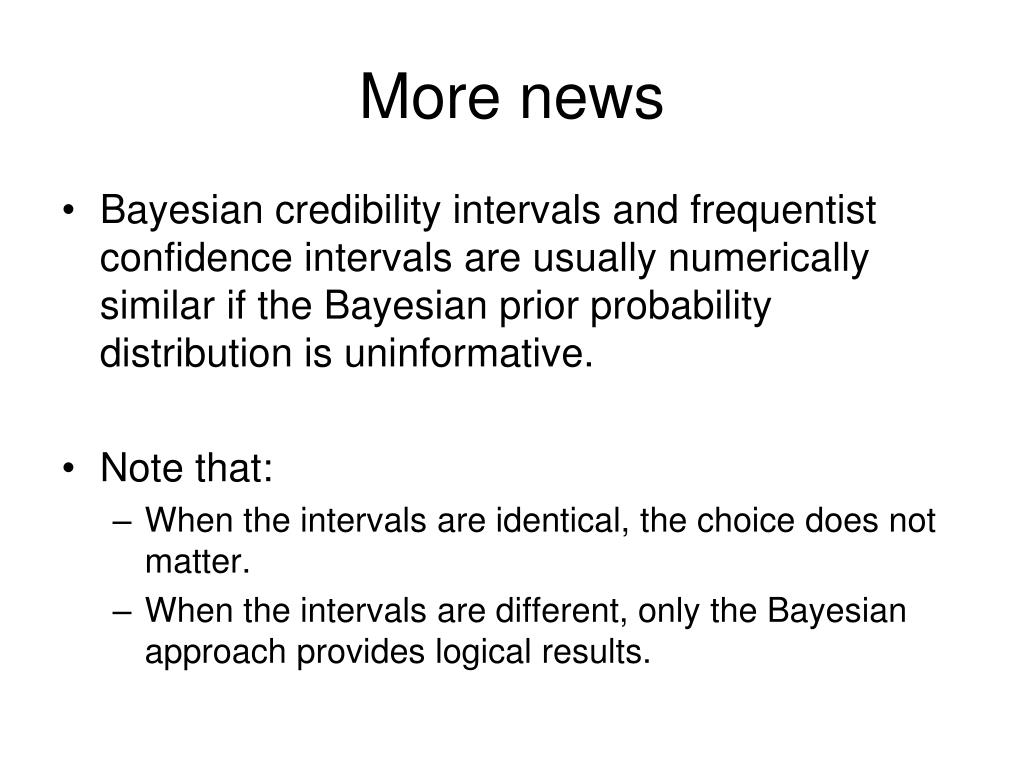 More news

• Bayesian credibility intervals and frequentist confidence intervals are usually numerically similar if the Bayesian prior probability distribution is uninformative.

• Note that:
– When the intervals are identical, the choice does not matter.
– When the intervals are different, only the Bayesian approach provides logical results.